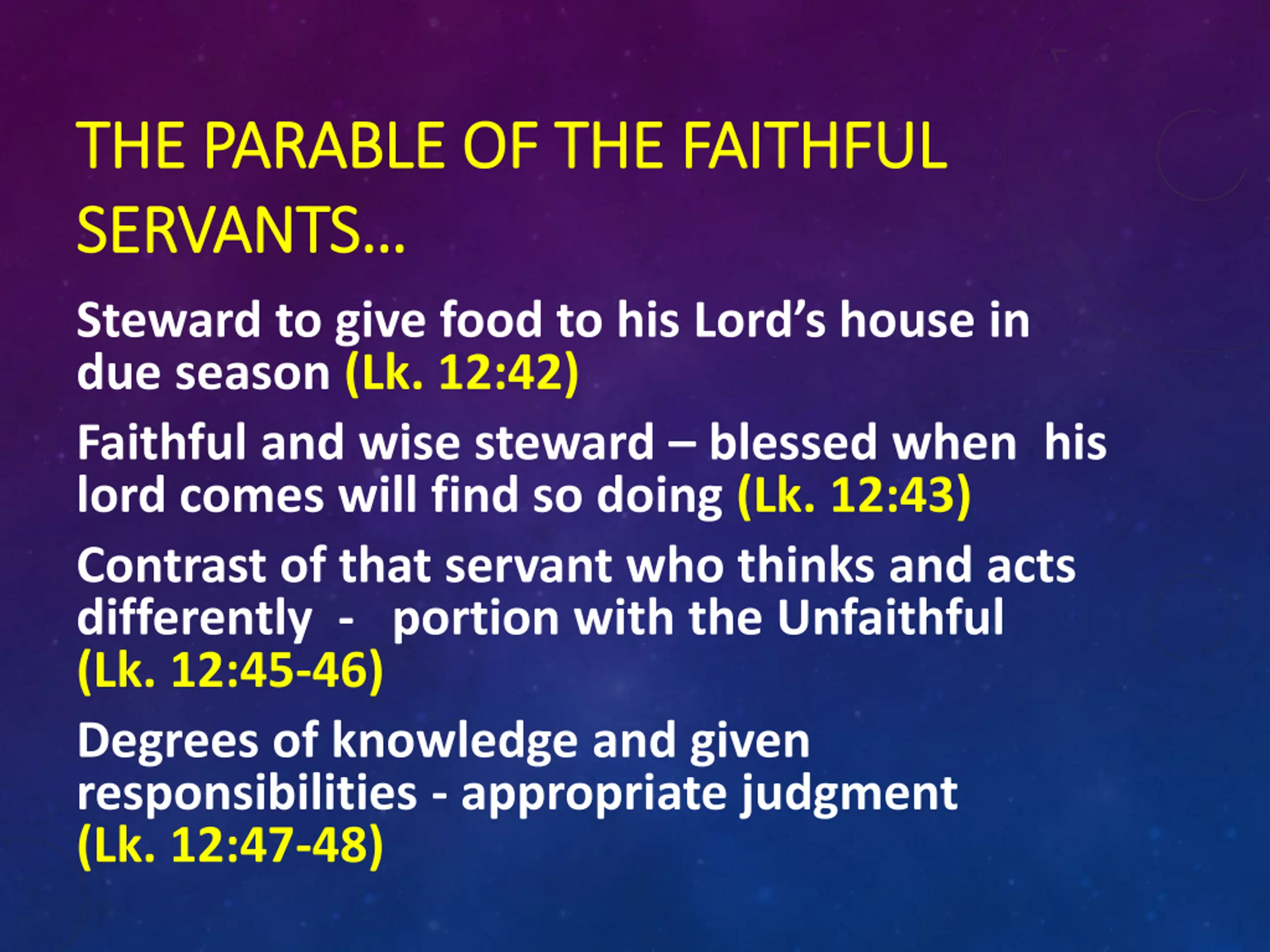 THE PARABLE OF THE FAITHFUL SERVANTS…

Steward to give food to his Lord’s house in due season (Lk. 12:42)

Faithful and wise steward – blessed when his lord comes will find so doing (Lk. 12:43)

Contrast of that servant who thinks and acts differently - portion with the Unfaithful (Lk. 12:45-46)

Degrees of knowledge and given responsibilities - appropriate judgment (Lk. 12:47-48)